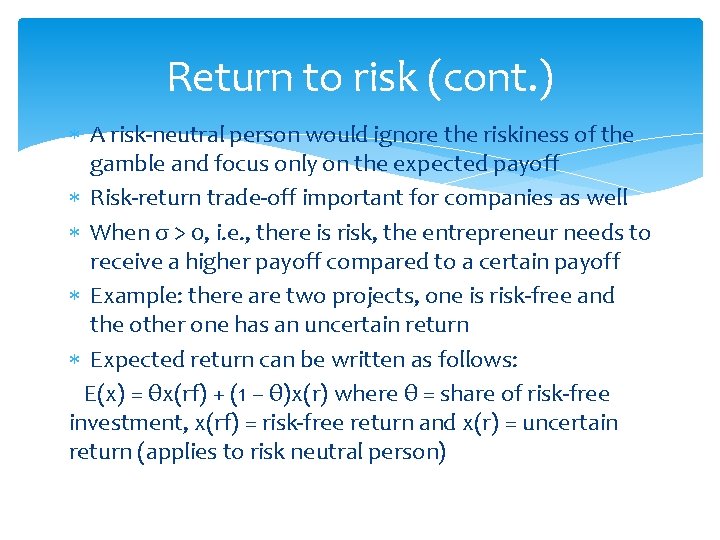 Return to risk (cont.)

∗ A risk-neutral person would ignore the riskiness of the gamble and focus only on the expected payoff

∗ Risk-return trade-off important for companies as well

∗ When $\sigma > 0$, i.e., there is risk, the entrepreneur needs to receive a higher payoff compared to a certain payoff

∗ Example: there are two projects, one is risk-free and the other one has an uncertain return

∗ Expected return can be written as follows:

$E(x) = \theta x(rf) + (1 - \theta)x(r)$ where $\theta$ = share of risk-free investment, $x(rf)$ = risk-free return and $x(r)$ = uncertain return (applies to risk neutral person)